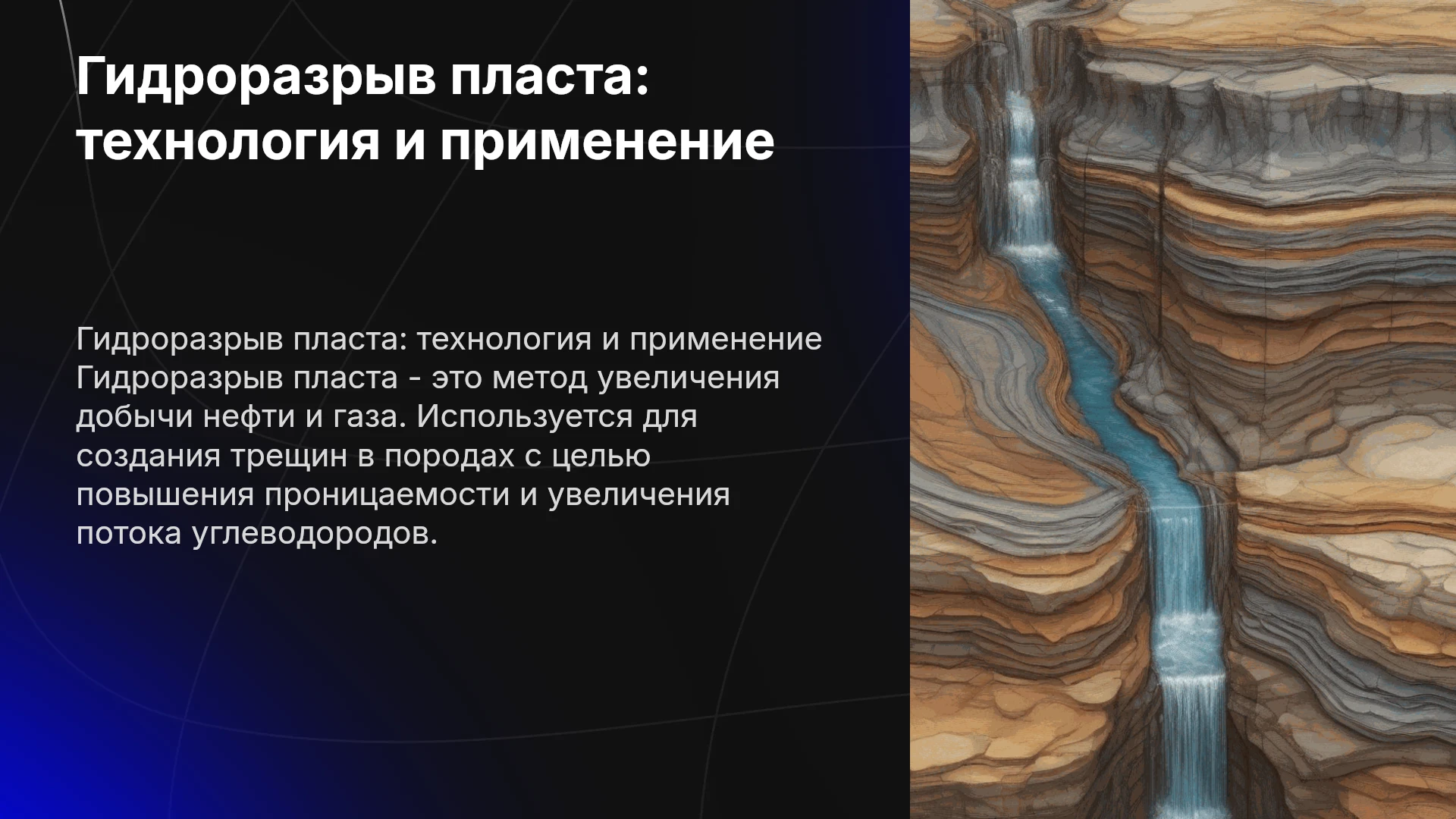 Гидроразрыв пласта: технология и применение

Гидроразрыв пласта: технология и применение Гидроразрыв пласта - это метод увеличения добычи нефти и газа. Используется для создания трещин в породах с целью повышения проницаемости и увеличения потока углеводородов.